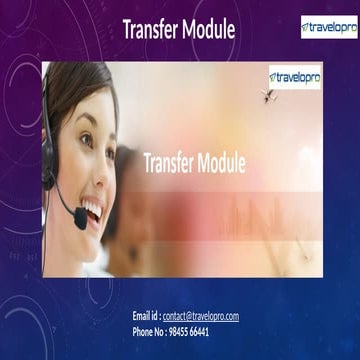 Transfer Module

travelopro

travelopro

Transfer Module

Email id : contact@travelopro.com
Phone No : 98455 66441